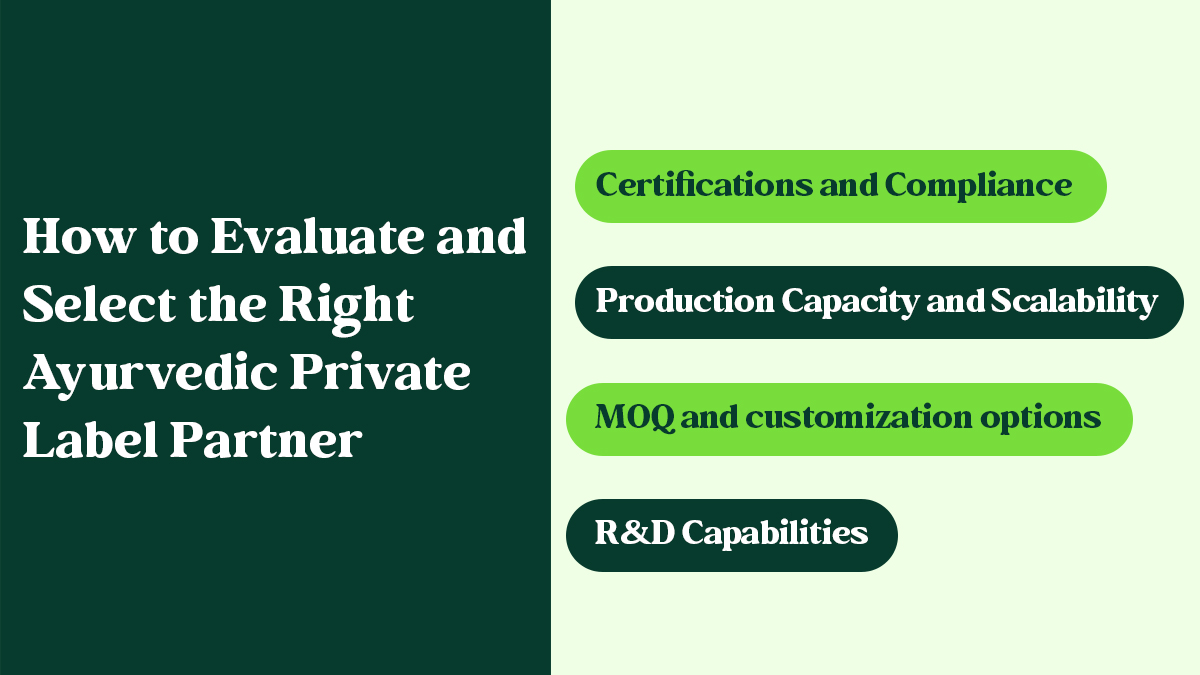 How to Evaluate and Select the Right Ayurvedic Private Label Partner

Certifications and Compliance

Production Capacity and Scalability

MOQ and customization options

R&D Capabilities